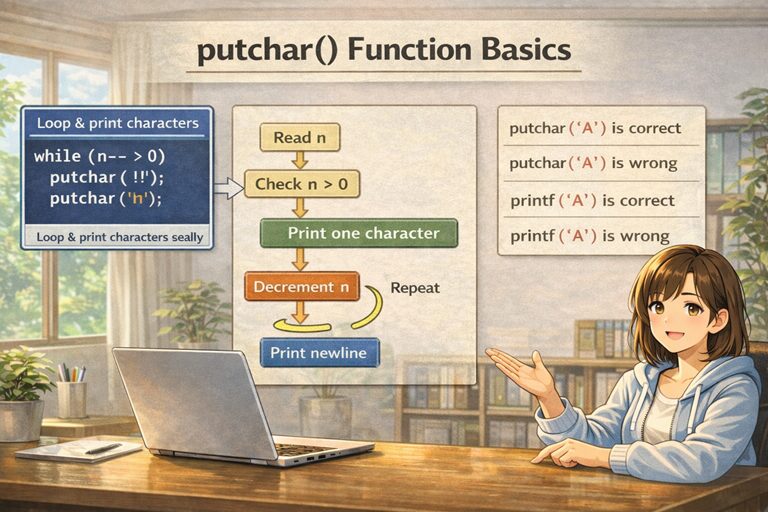 putchar() Function Basics

Loop & print characters

while (n-- > 0)
  putchar ( !!');
  putchar ('h');

Loop & print characters seally

Read n

Check n > 0

Print one character

Decrement n

Repeat

Print newline

putchar ('A') is correct

putchar ('A') is wrong

printf ('A') is correct

printf ('A') is wrong